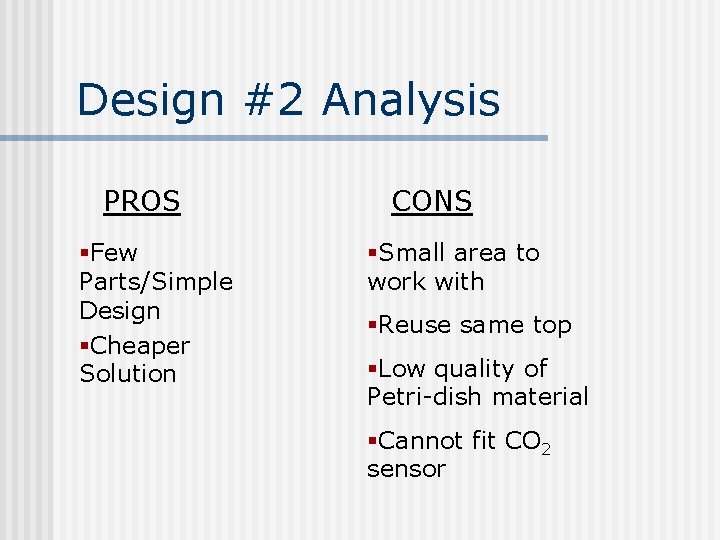 Design #2 Analysis

PROS

▪Few Parts/Simple Design

▪Cheaper Solution

CONS

▪Small area to work with

▪Reuse same top

▪Low quality of Petri-dish material

▪Cannot fit $CO_2$ sensor